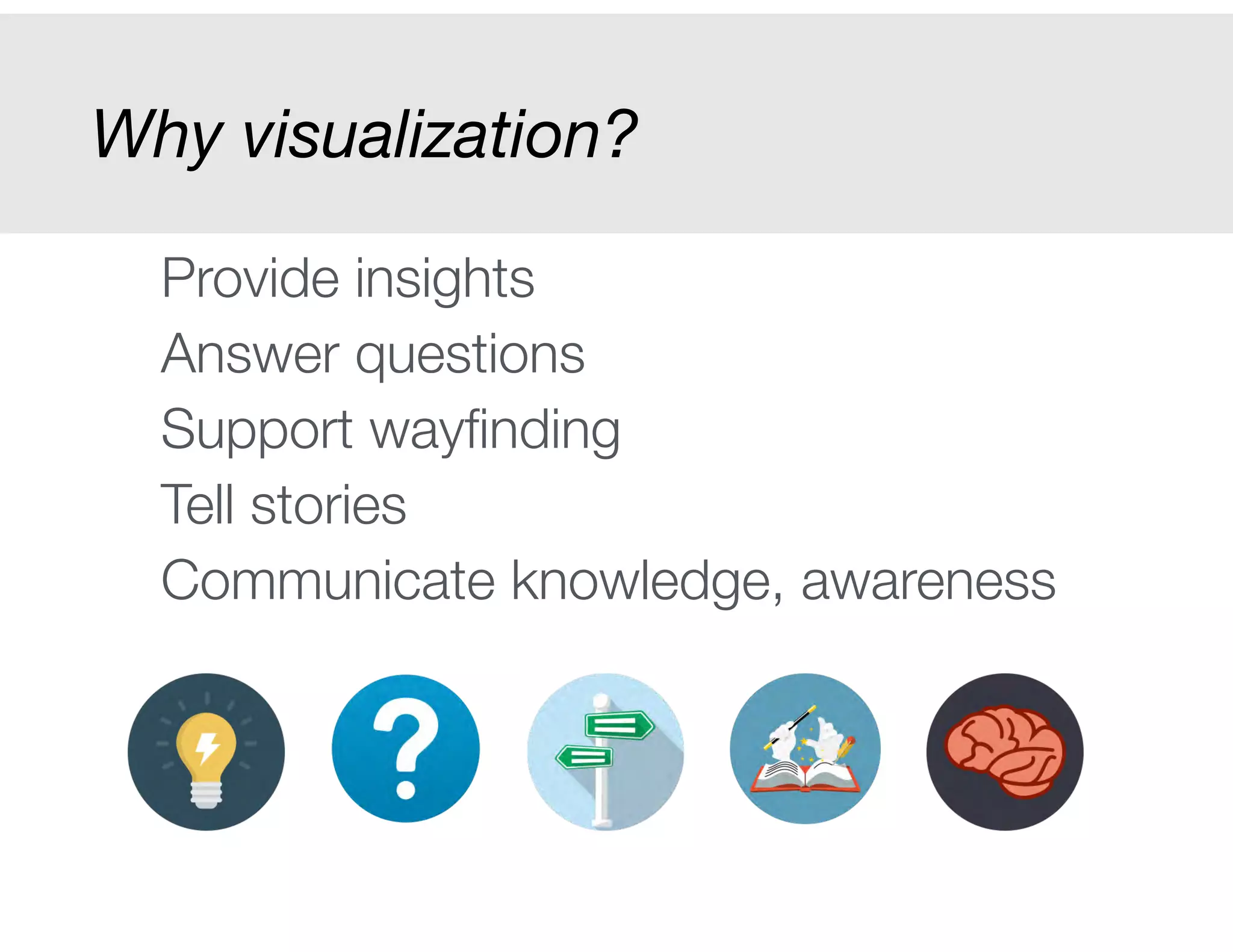 Why visualization?

Provide insights
Answer questions
Support wayfinding
Tell stories
Communicate knowledge, awareness

?